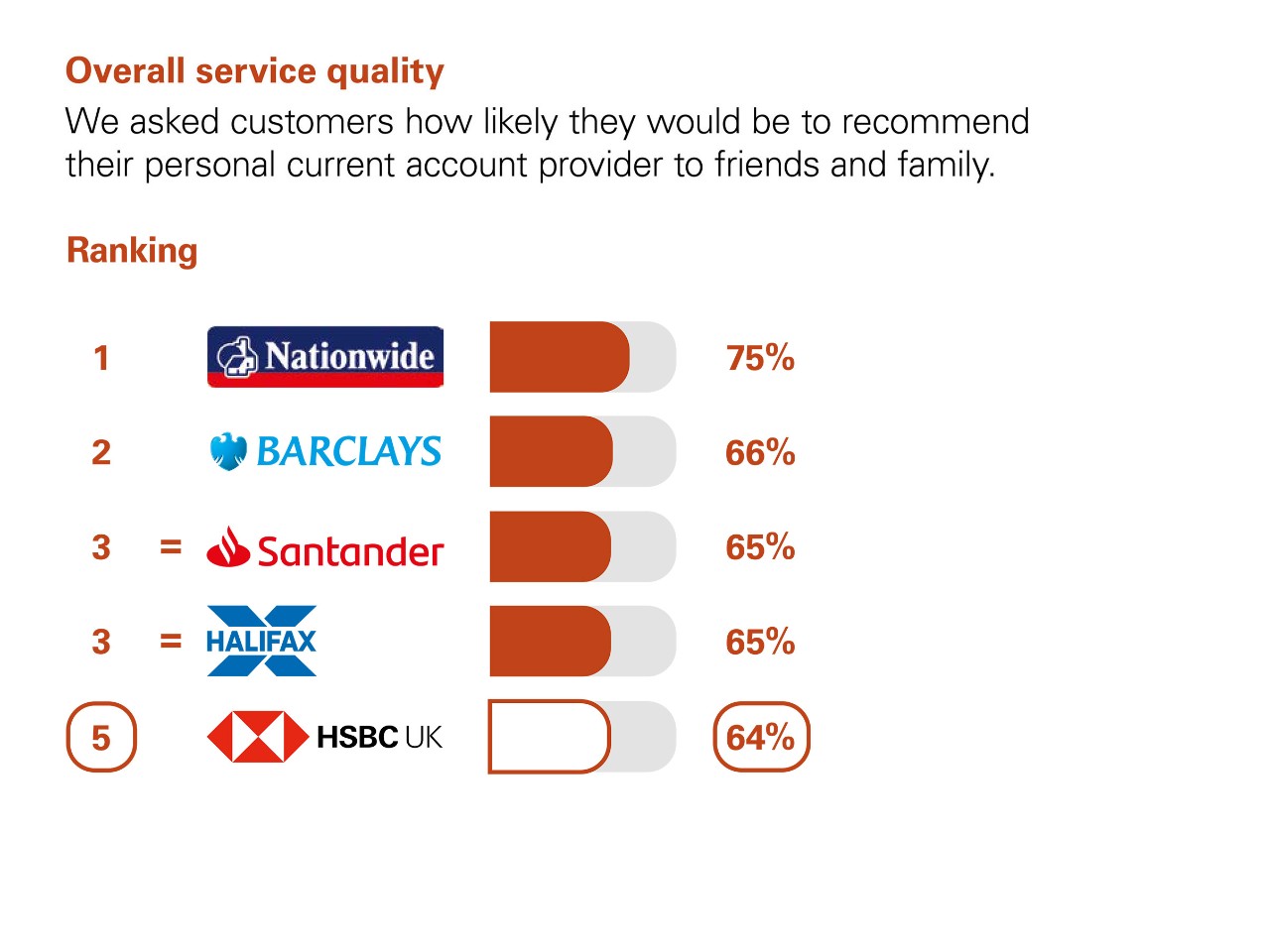 Overall service quality

We asked customers how likely they would be to recommend their personal current account provider to friends and family.

Ranking

1 Nationwide 75%

2 BARCLAYS 66%

3 = Santander 65%

3 = HALIFAX 65%

5 HSBC UK 64%